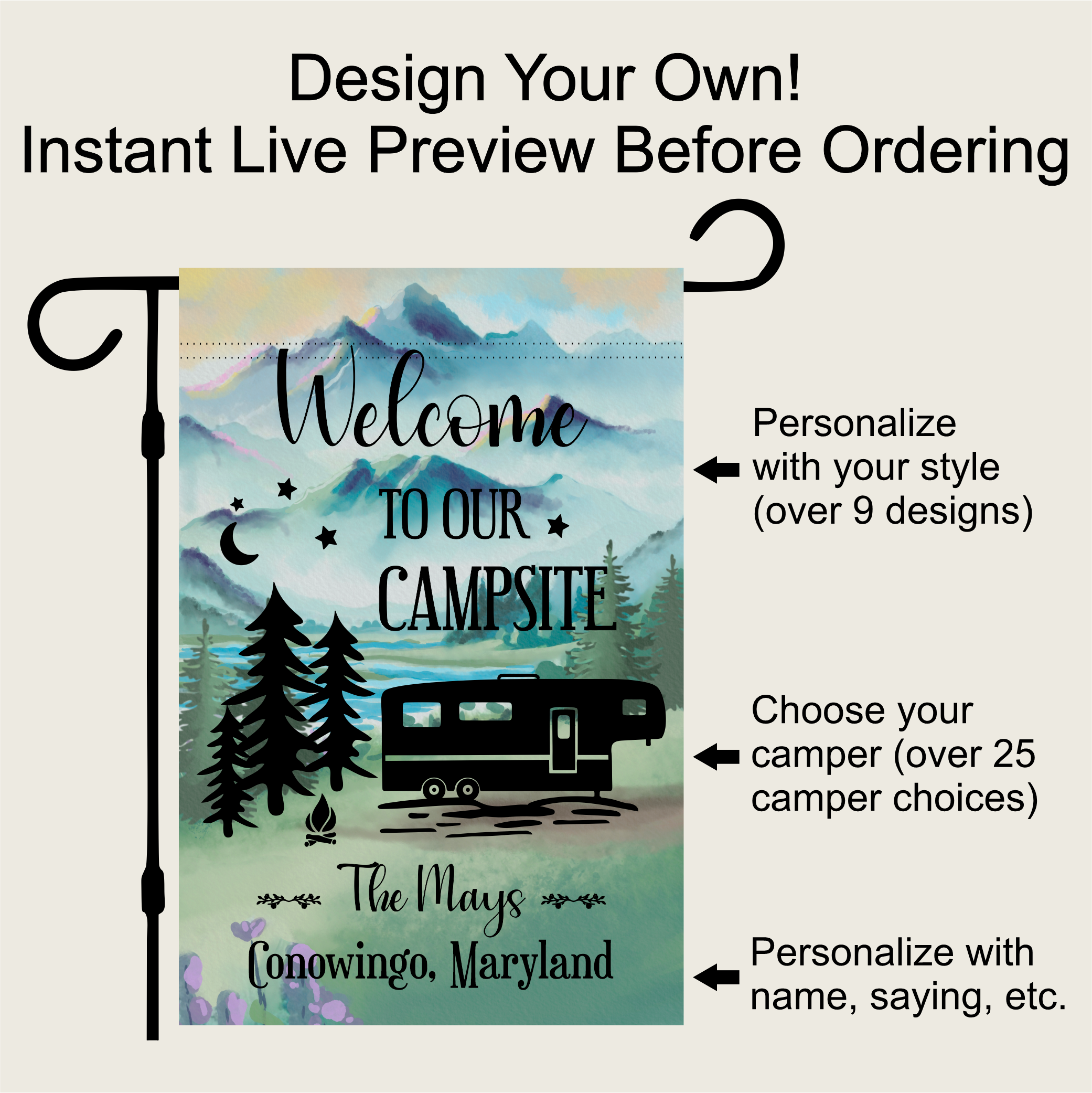 Design Your Own!
Instant Live Preview Before Ordering

Welcome
TO OUR
CAMPSITE

The Mays
Conowingo, Maryland

Personalize with your style (over 9 designs)

Choose your camper (over 25 camper choices)

Personalize with name, saying, etc.